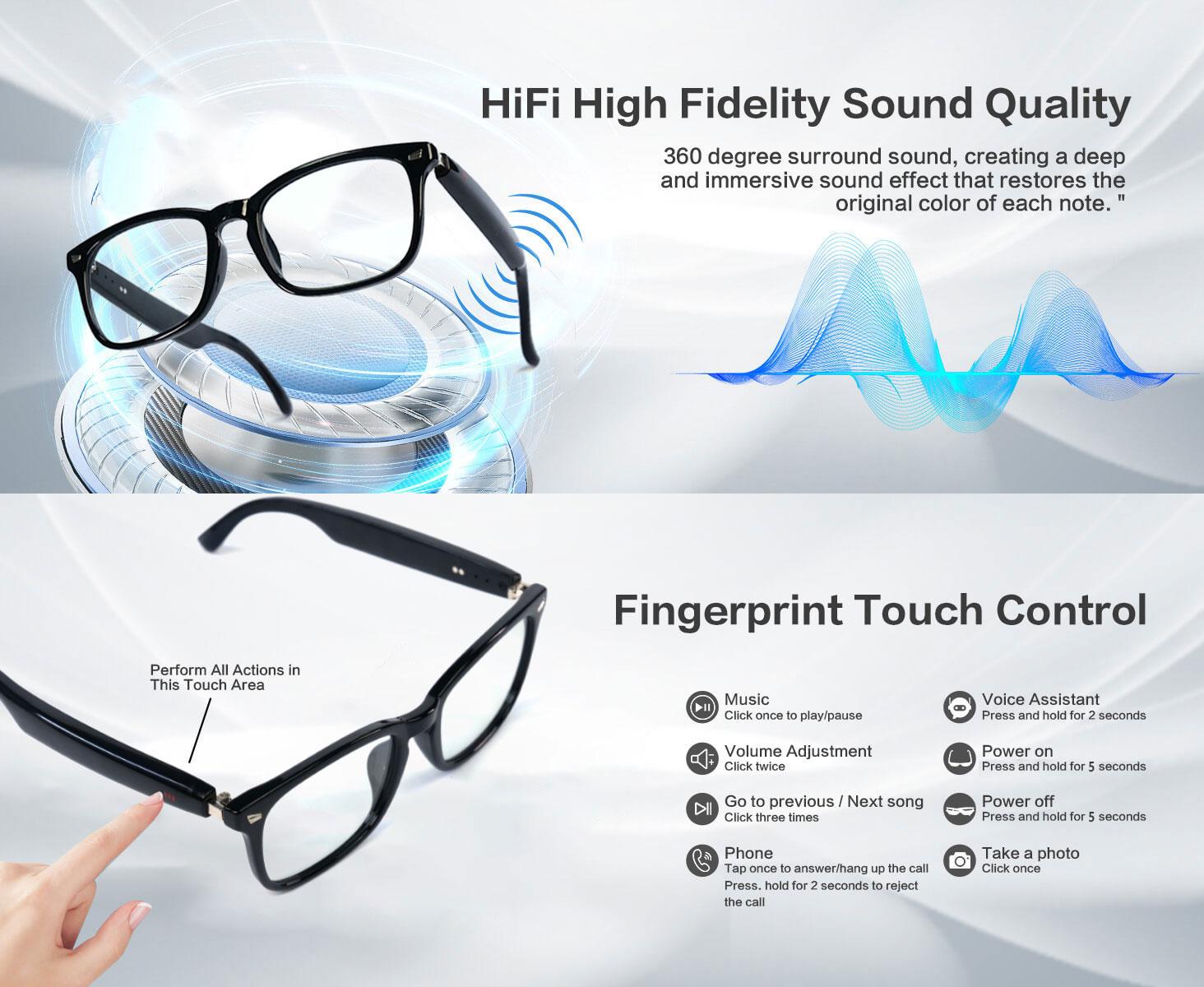 HiFi High Fidelity Sound Quality

360 degree surround sound, creating a deep and immersive sound effect that restores the original color of each note. "

Fingerprint Touch Control

Perform All Actions in This Touch Area

Music
Click once to play/pause

Volume Adjustment
Click twice

Go to previous / Next song
Click three times

Phone
Tap once to answer/hang up the call
Press. hold for 2 seconds to reject the call

Voice Assistant
Press and hold for 2 seconds

Power on
Press and hold for 5 seconds

Power off
Press and hold for 5 seconds

Take a photo
Click once